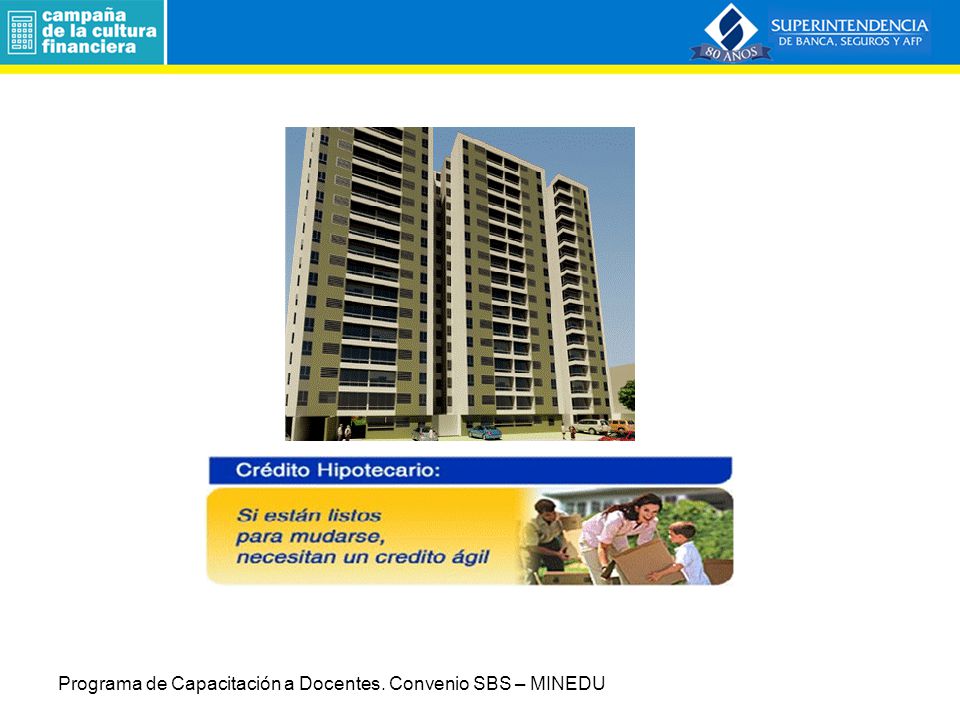 campaña de la cultura financiera

80 AÑOS

SUPERINTENDENCIA DE BANCA, SEGUROS Y AFP

Crédito Hipotecario:

Si están listos para mudarse, necesitan un credito ágil

Programa de Capacitación a Docentes. Convenio SBS – MINEDU